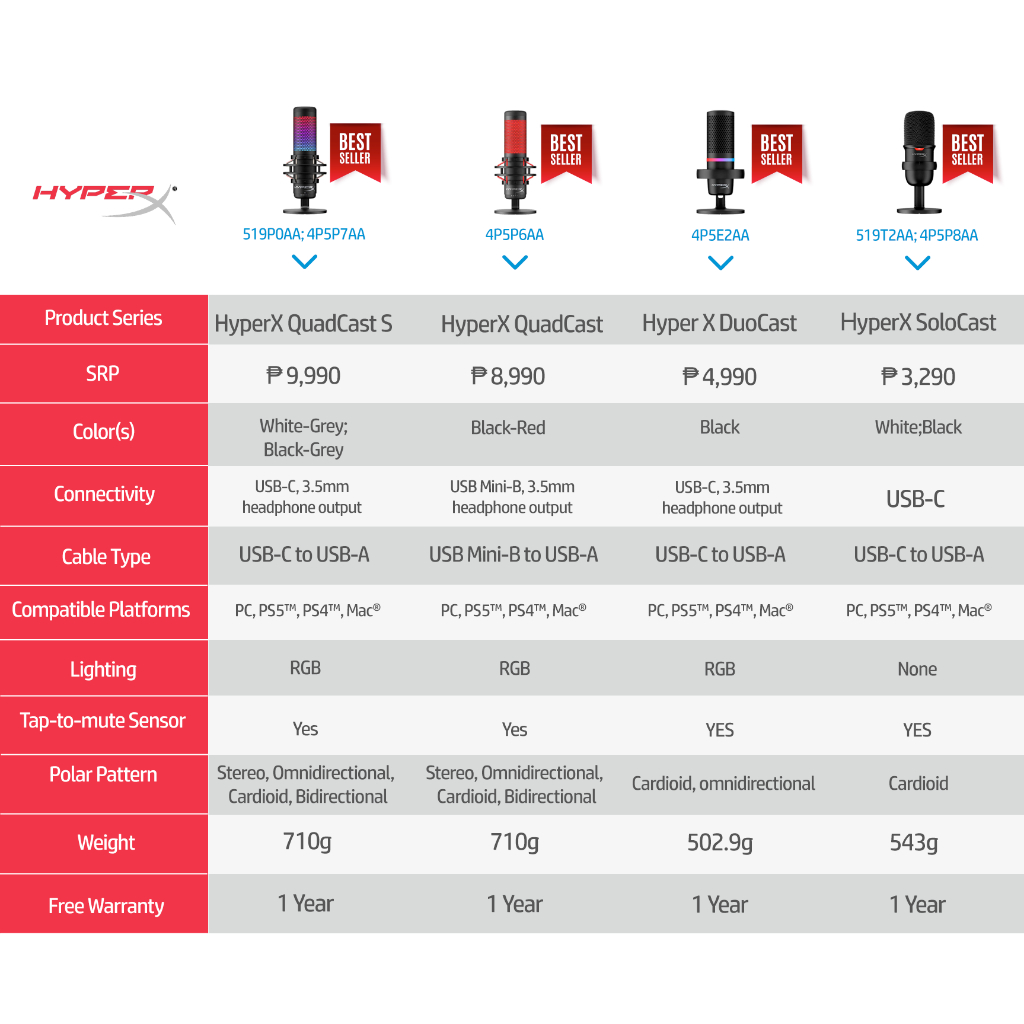 HYPERX

BEST SELLER
519P0AA; 4P5P7AA

BEST SELLER
4P5P6AA

BEST SELLER
4P5E2AA

BEST SELLER
519T2AA; 4P5P8AA

| Product Series | HyperX QuadCast S | HyperX QuadCast | Hyper X DuoCast | HyperX SoloCast |
|---|---|---|---|---|
| SRP | ₱9,990 | ₱8,990 | ₱4,990 | ₱3,290 |
| Color(s) | White-Grey; Black-Grey | Black-Red | Black | White;Black |
| Connectivity | USB-C, 3.5mm headphone output | USB Mini-B, 3.5mm headphone output | USB-C, 3.5mm headphone output | USB-C |
| Cable Type | USB-C to USB-A | USB Mini-B to USB-A | USB-C to USB-A | USB-C to USB-A |
| Compatible Platforms | PC, PS5™, PS4™, Mac® | PC, PS5™, PS4™, Mac® | PC, PS5™, PS4™, Mac® | PC, PS5™, PS4™, Mac® |
| Lighting | RGB | RGB | RGB | None |
| Tap-to-mute Sensor | Yes | Yes | YES | YES |
| Polar Pattern | Stereo, Omnidirectional, Cardioid, Bidirectional | Stereo, Omnidirectional, Cardioid, Bidirectional | Cardioid, omnidirectional | Cardioid |
| Weight | 710g | 710g | 502.9g | 543g |
| Free Warranty | 1 Year | 1 Year | 1 Year | 1 Year |